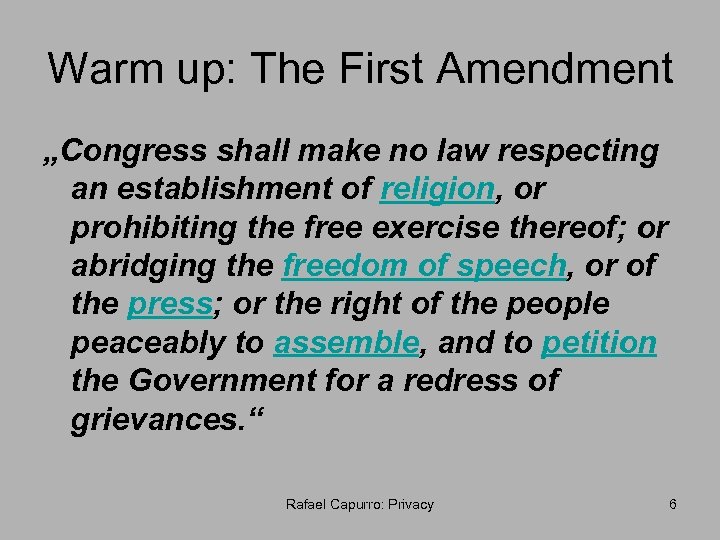 Warm up: The First Amendment

„Congress shall make no law respecting an establishment of religion, or prohibiting the free exercise thereof; or abridging the freedom of speech, or of the press; or the right of the people peaceably to assemble, and to petition the Government for a redress of grievances.“

Rafael Capurro: Privacy

6